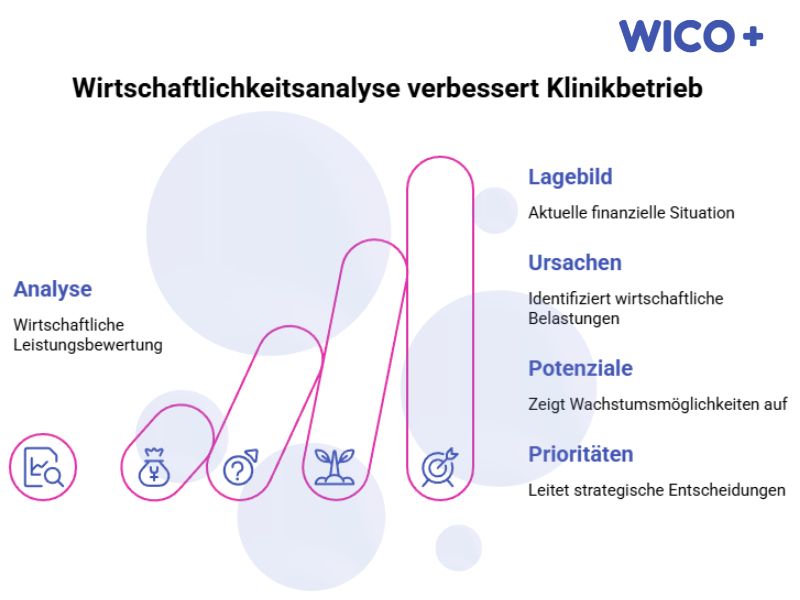 WICO+

Wirtschaftlichkeitsanalyse verbessert Klinikbetrieb

Analyse

Wirtschaftliche Leistungsbewertung

Lagebild

Aktuelle finanzielle Situation

Ursachen

Identifiziert wirtschaftliche Belastungen

Potenziale

Zeigt Wachstumsmöglichkeiten auf

Prioritäten

Leitet strategische Entscheidungen